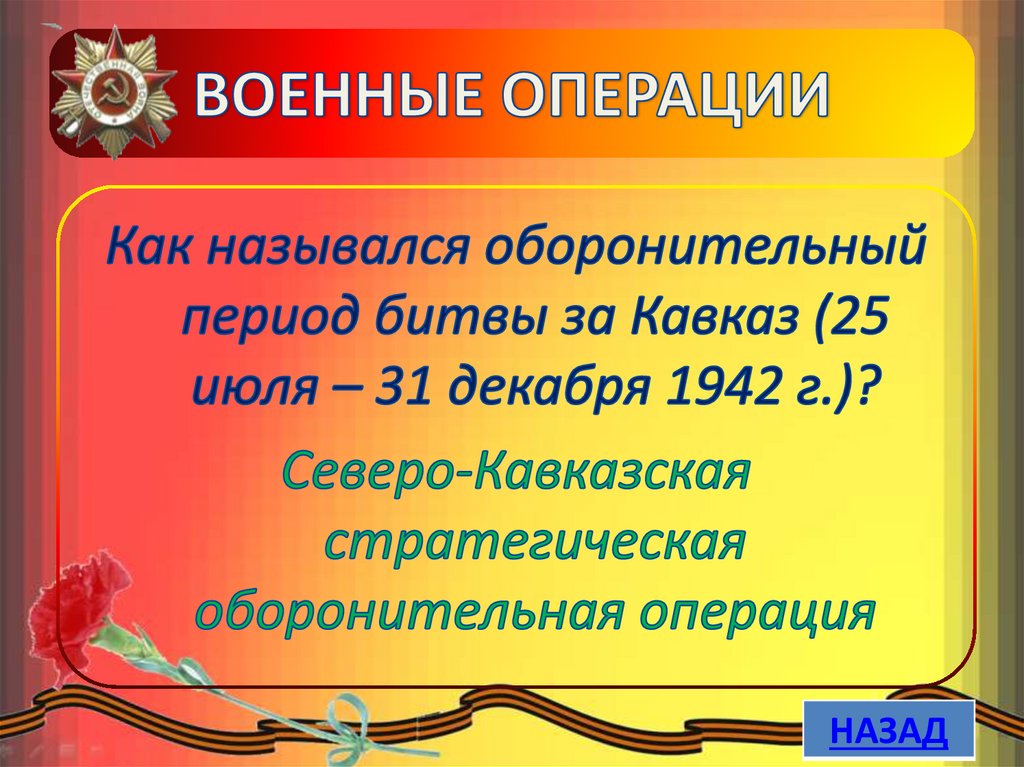 ВОЕННЫЕ ОПЕРАЦИИ

Как назывался оборонительный период битвы за Кавказ (25 июля – 31 декабря 1942 г.)?

Северо-Кавказская стратегическая оборонительная операция

НАЗАД